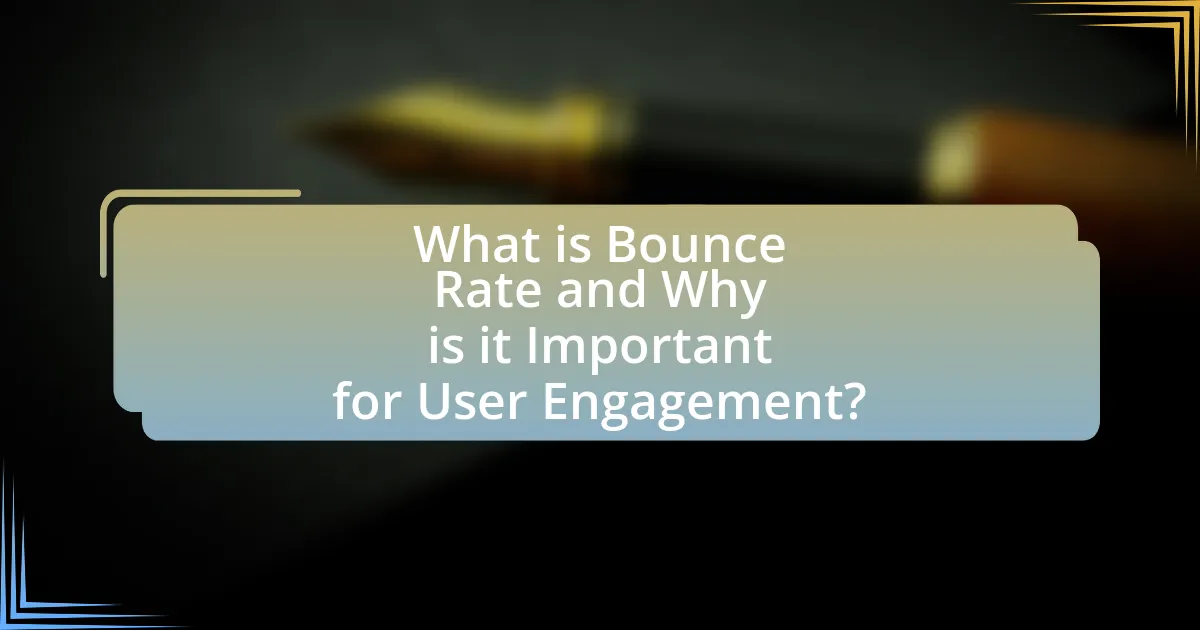 What is Bounce Rate and Why is it Important for User Engagement?